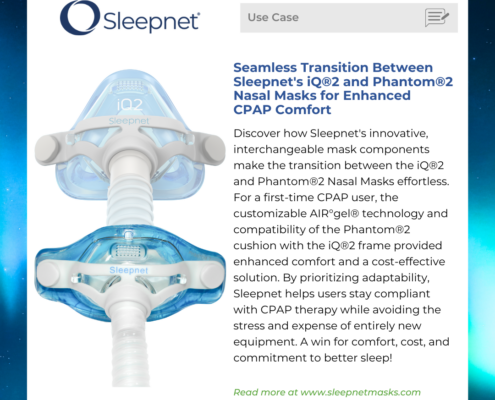 Sleepnet®

Use Case

iQ2

Sleepnet

Sleepnet

Seamless Transition Between Sleepnet's iQ®2 and Phantom®2 Nasal Masks for Enhanced CPAP Comfort

Discover how Sleepnet's innovative, interchangeable mask components make the transition between the iQ®2 and Phantom®2 Nasal Masks effortless. For a first-time CPAP user, the customizable AIR°gel® technology and compatibility of the Phantom®2 cushion with the iQ®2 frame provided enhanced comfort and a cost-effective solution. By prioritizing adaptability, Sleepnet helps users stay compliant with CPAP therapy while avoiding the stress and expense of entirely new equipment. A win for comfort, cost, and commitment to better sleep!

Read more at www.sleepnetmasks.com